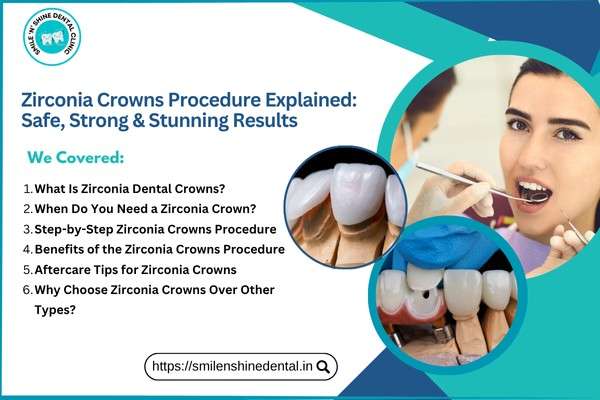 SMILE 'N' SHINE DENTAL CLINIC

Zirconia Crowns Procedure Explained: Safe, Strong & Stunning Results

We Covered:

1. What Is Zirconia Dental Crowns?
2. When Do You Need a Zirconia Crown?
3. Step-by-Step Zirconia Crowns Procedure
4. Benefits of the Zirconia Crowns Procedure
5. Aftercare Tips for Zirconia Crowns
6. Why Choose Zirconia Crowns Over Other Types?

https://smilenshinedental.in